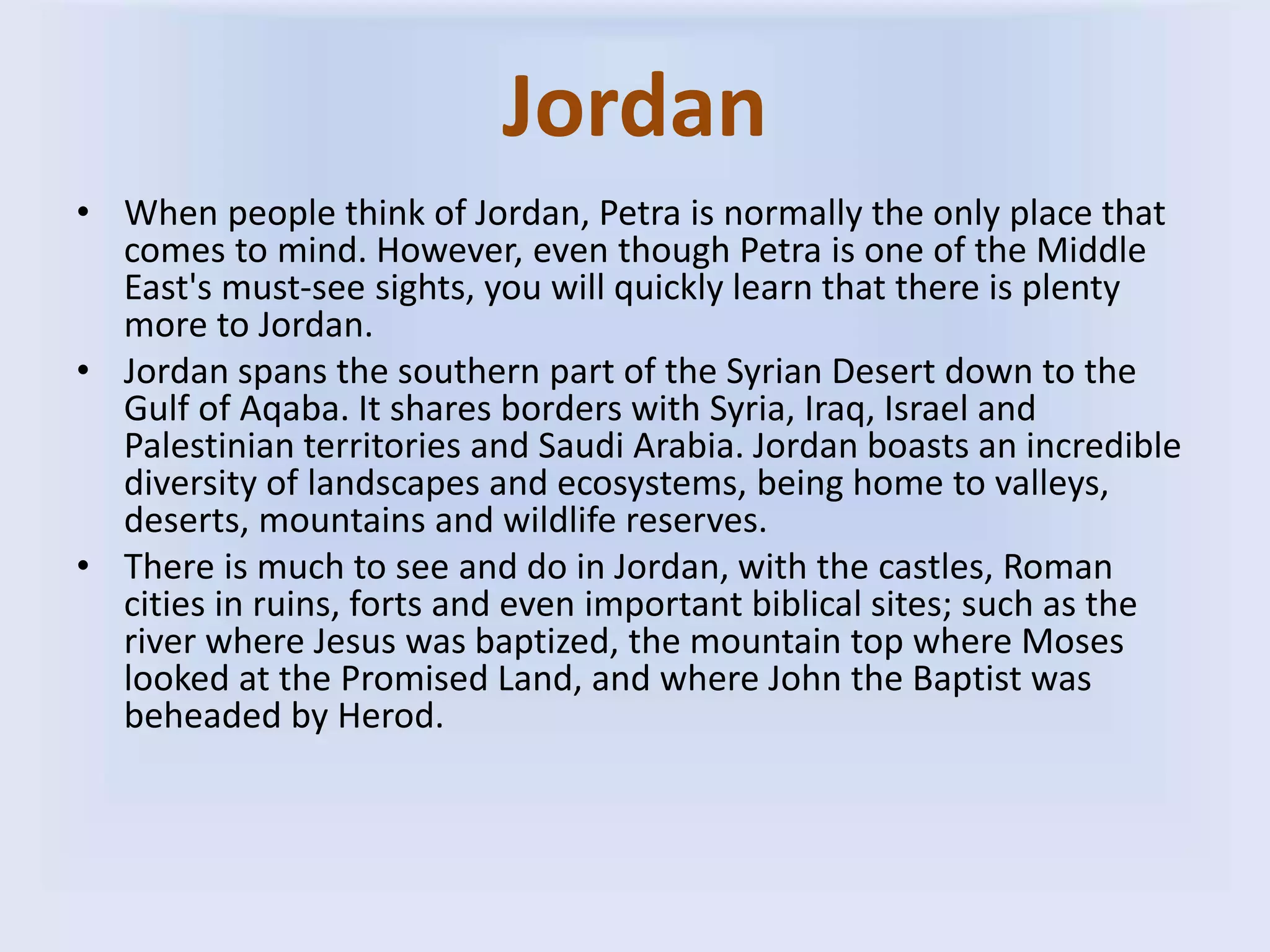 Jordan

• When people think of Jordan, Petra is normally the only place that comes to mind. However, even though Petra is one of the Middle East's must-see sights, you will quickly learn that there is plenty more to Jordan.

• Jordan spans the southern part of the Syrian Desert down to the Gulf of Aqaba. It shares borders with Syria, Iraq, Israel and Palestinian territories and Saudi Arabia. Jordan boasts an incredible diversity of landscapes and ecosystems, being home to valleys, deserts, mountains and wildlife reserves.

• There is much to see and do in Jordan, with the castles, Roman cities in ruins, forts and even important biblical sites; such as the river where Jesus was baptized, the mountain top where Moses looked at the Promised Land, and where John the Baptist was beheaded by Herod.